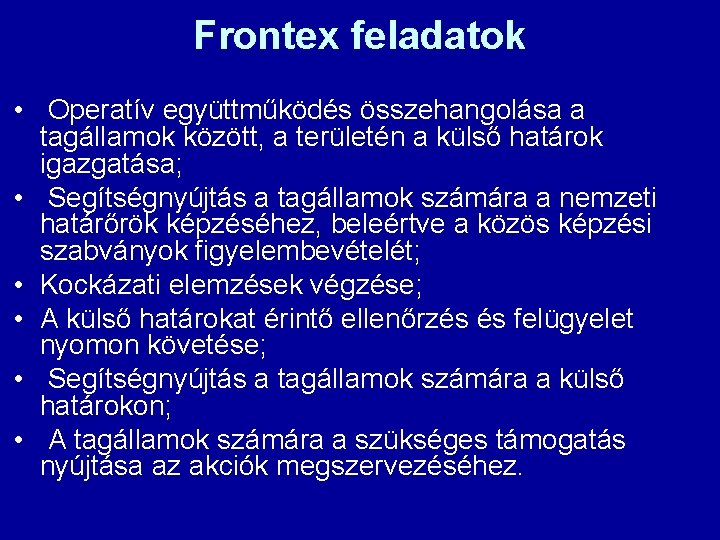 Frontex feladatok

• Operatív együttműködés összehangolása a tagállamok között, a területén a külső határok igazgatása;
• Segítségnyújtás a tagállamok számára a nemzeti határőrök képzéséhez, beleértve a közös képzési szabványok figyelembevételét;
• Kockázati elemzések végzése;
• A külső határokat érintő ellenőrzés és felügyelet nyomon követése;
• Segítségnyújtás a tagállamok számára a külső határokon;
• A tagállamok számára a szükséges támogatás nyújtása az akciók megszervezéséhez.